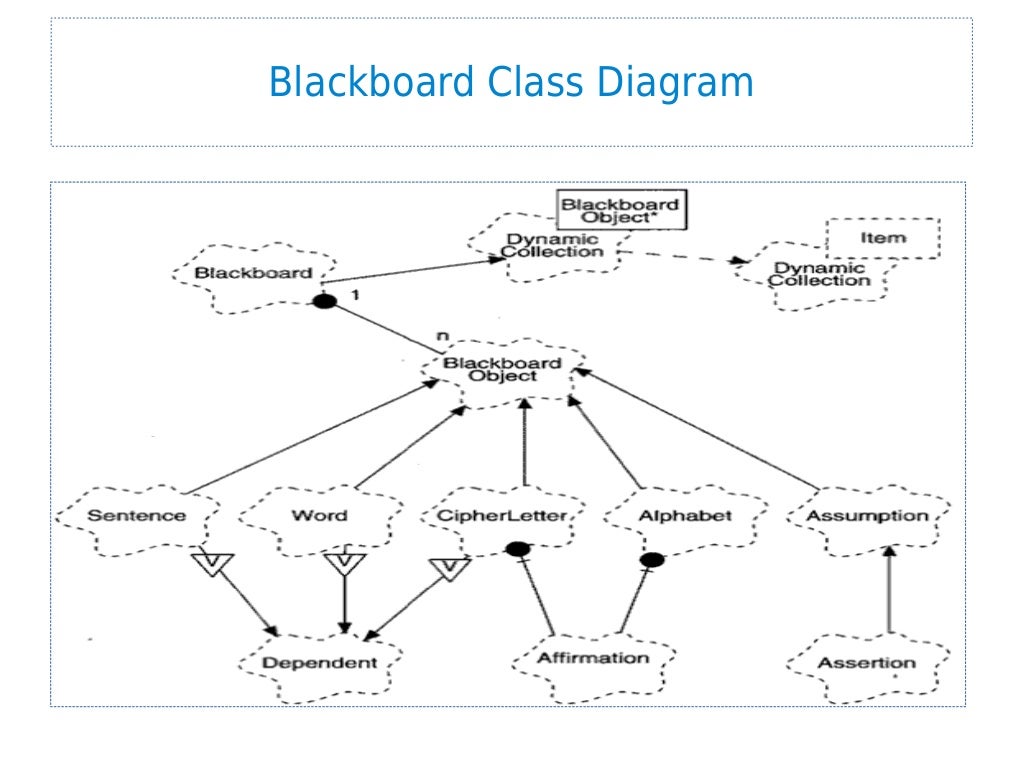 Blackboard Class Diagram

Blackboard Object*

Dynamic Collection

Item

Dynamic Collection

Blackboard

1

n

Blackboard Object

Sentence

Word

CipherLetter

Alphabet

Assumption

V

V

V

Dependent

Affirmation

Assertion